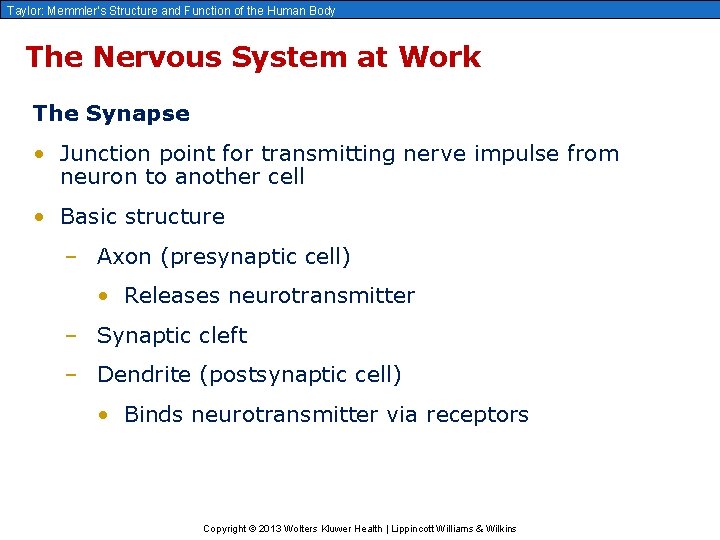 Taylor: Memmler's Structure and Function of the Human Body

The Nervous System at Work

The Synapse

• Junction point for transmitting nerve impulse from neuron to another cell

• Basic structure

– Axon (presynaptic cell)

• Releases neurotransmitter

– Synaptic cleft

– Dendrite (postsynaptic cell)

• Binds neurotransmitter via receptors

Copyright © 2013 Wolters Kluwer Health | Lippincott Williams & Wilkins